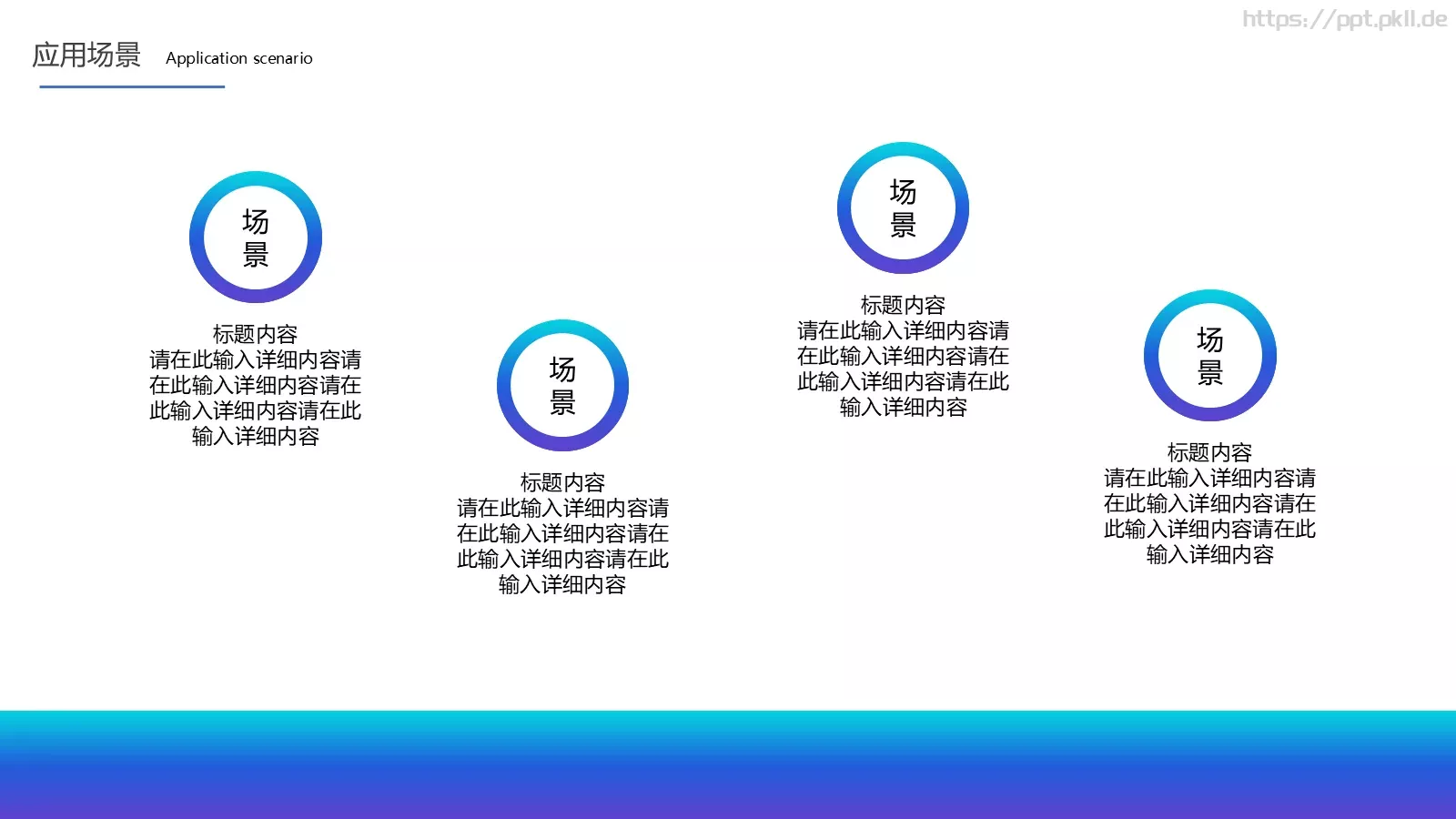 https://ppt.pkll.de

应用场景 Application scenario

场景

标题内容
请在此输入详细内容请在此输入详细内容请在此输入详细内容请在此输入详细内容

场景

标题内容
请在此输入详细内容请在此输入详细内容请在此输入详细内容请在此输入详细内容

场景

标题内容
请在此输入详细内容请在此输入详细内容请在此输入详细内容请在此输入详细内容

场景

标题内容
请在此输入详细内容请在此输入详细内容请在此输入详细内容请在此输入详细内容